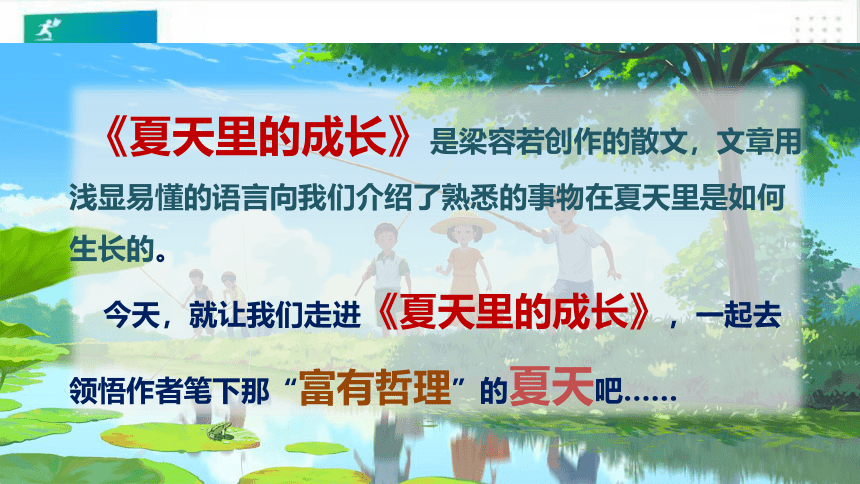 《夏天里的成长》是梁容若创作的散文，文章用浅显易懂的语言向我们介绍了熟悉的事物在夏天里是如何生长的。

今天，就让我们走进《夏天里的成长》，一起去领悟作者笔下那“富有哲理”的夏天吧……